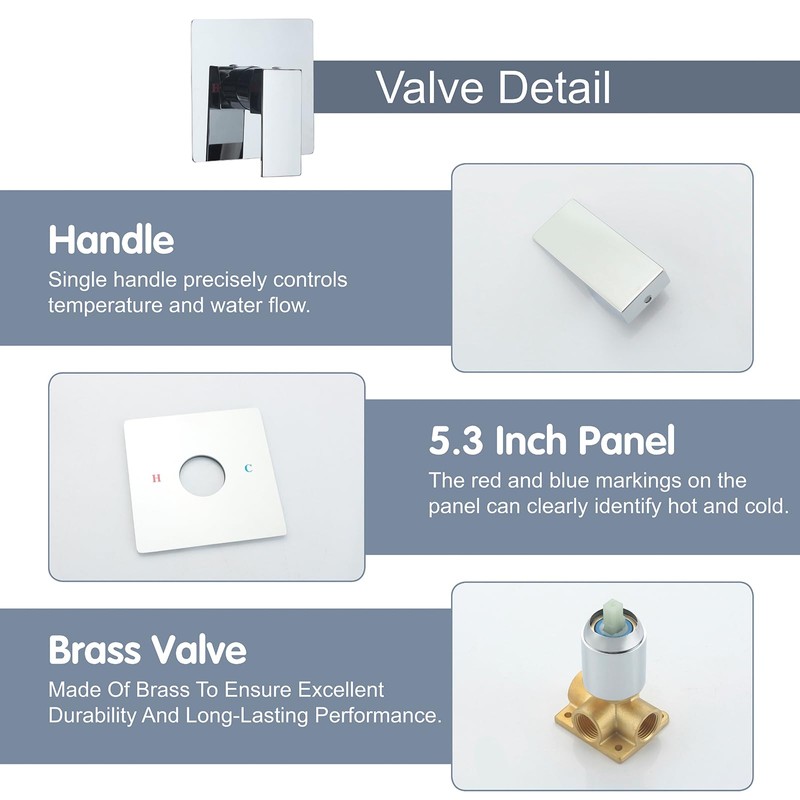 Valve Detail

Handle

Single handle precisely controls temperature and water flow.

H C

5.3 Inch Panel

The red and blue markings on the panel can clearly identify hot and cold.

Brass Valve

Made Of Brass To Ensure Excellent Durability And Long-Lasting Performance.